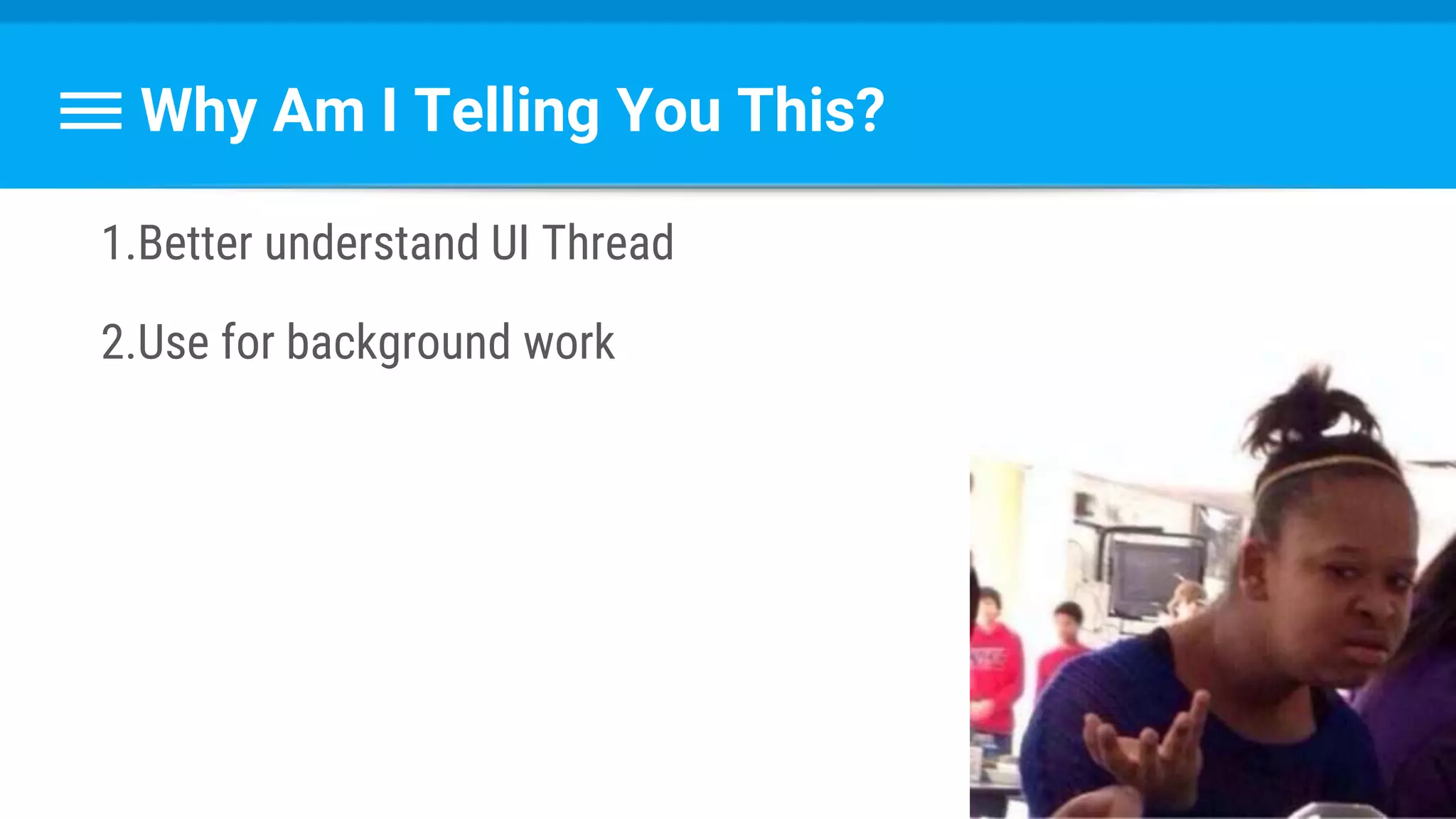 Why Am I Telling You This?

1.Better understand UI Thread

2.Use for background work